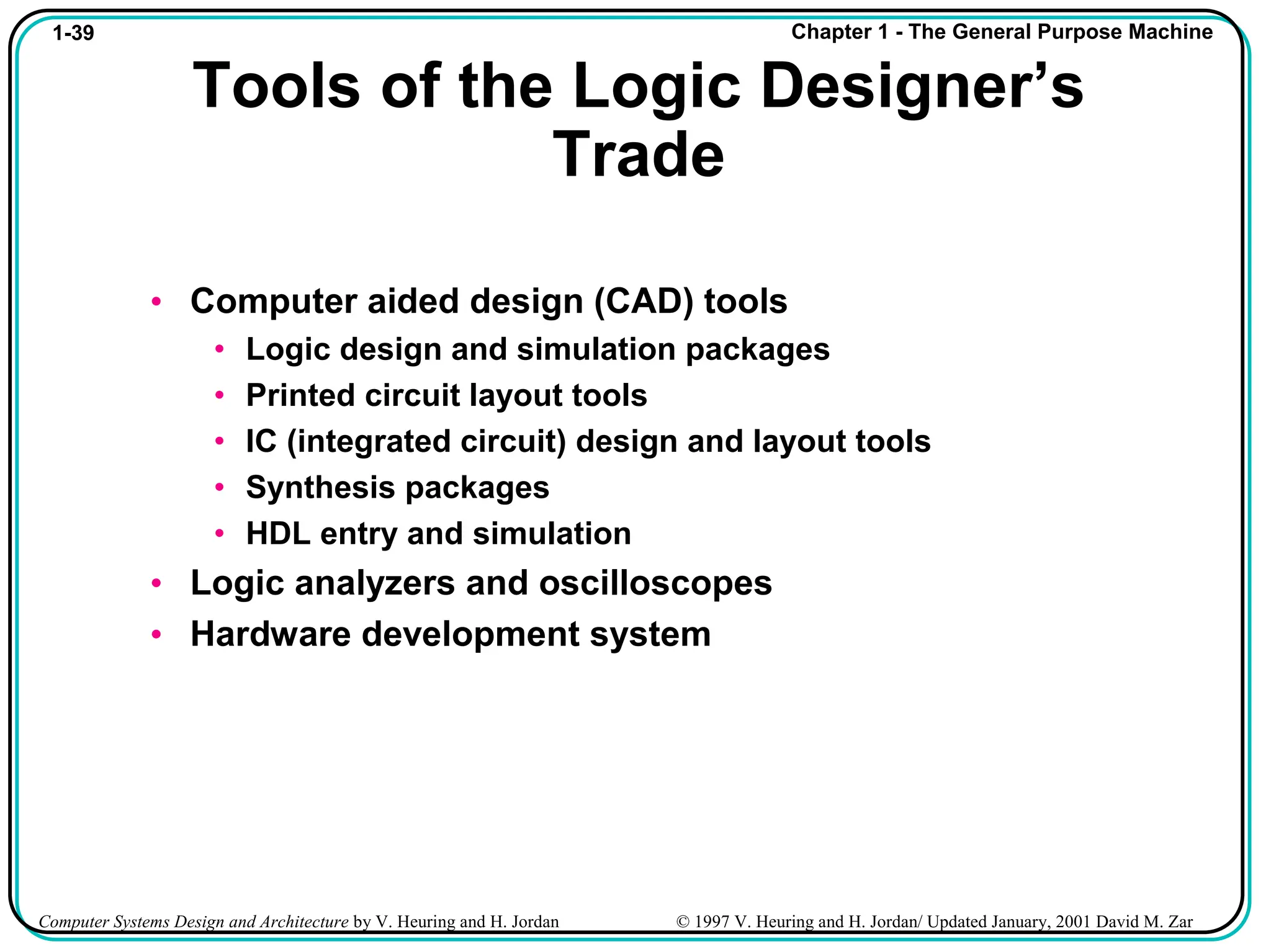 1-39

Chapter 1 - The General Purpose Machine

Tools of the Logic Designer’s Trade

• Computer aided design (CAD) tools
  • Logic design and simulation packages
  • Printed circuit layout tools
  • IC (integrated circuit) design and layout tools
  • Synthesis packages
  • HDL entry and simulation
• Logic analyzers and oscilloscopes
• Hardware development system

Computer Systems Design and Architecture by V. Heuring and H. Jordan

© 1997 V. Heuring and H. Jordan/ Updated January, 2001 David M. Zar